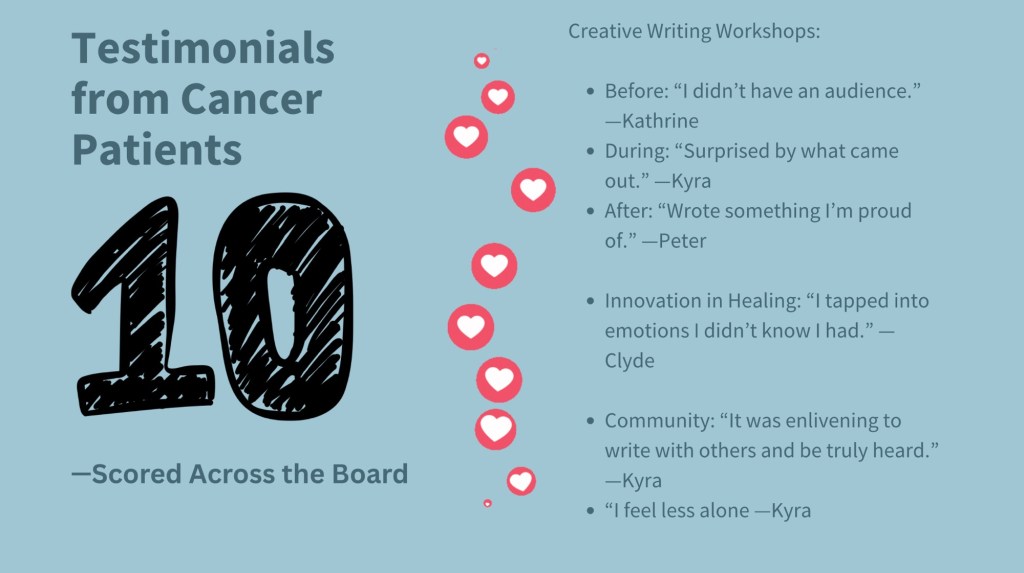 Testimonials from Cancer Patients

10

—Scored Across the Board

Creative Writing Workshops:

- Before: “I didn’t have an audience.” —Kathrine
- During: “Surprised by what came out.” —Kyra
- After: “Wrote something I’m proud of.” —Peter

- Innovation in Healing: “I tapped into emotions I didn’t know I had.” —Clyde

- Community: “It was enlivening to write with others and be truly heard.” —Kyra
- “I feel less alone —Kyra